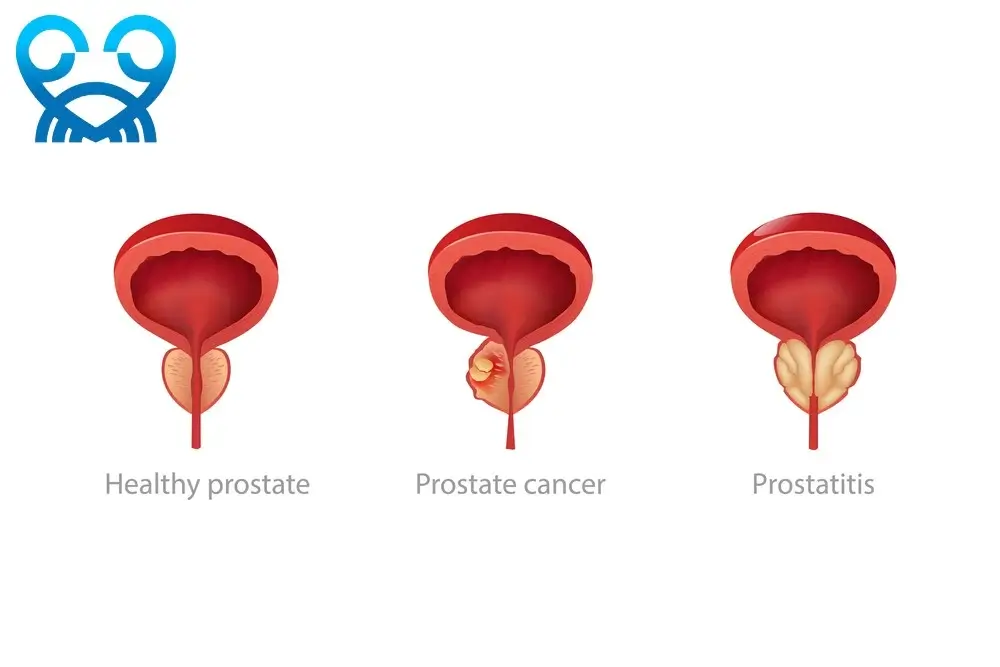 Healthy prostate

Prostate cancer

Prostatitis